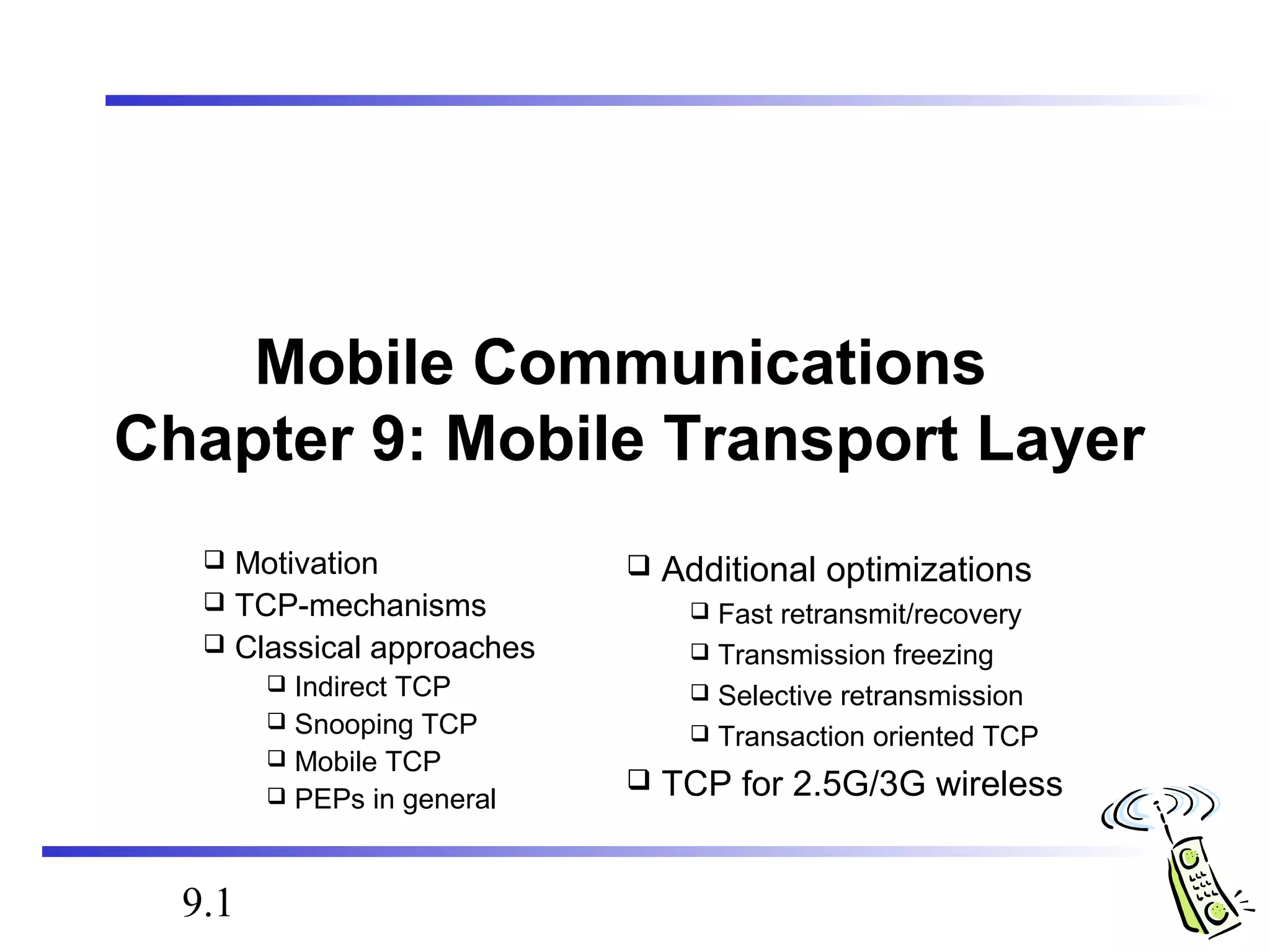 Mobile Communications
Chapter 9: Mobile Transport Layer

❑ Motivation
❑ TCP-mechanisms
❑ Classical approaches
❑ Indirect TCP
❑ Snooping TCP
❑ Mobile TCP
❑ PEPs in general

❑ Additional optimizations
❑ Fast retransmit/recovery
❑ Transmission freezing
❑ Selective retransmission
❑ Transaction oriented TCP
❑ TCP for 2.5G/3G wireless

9.1